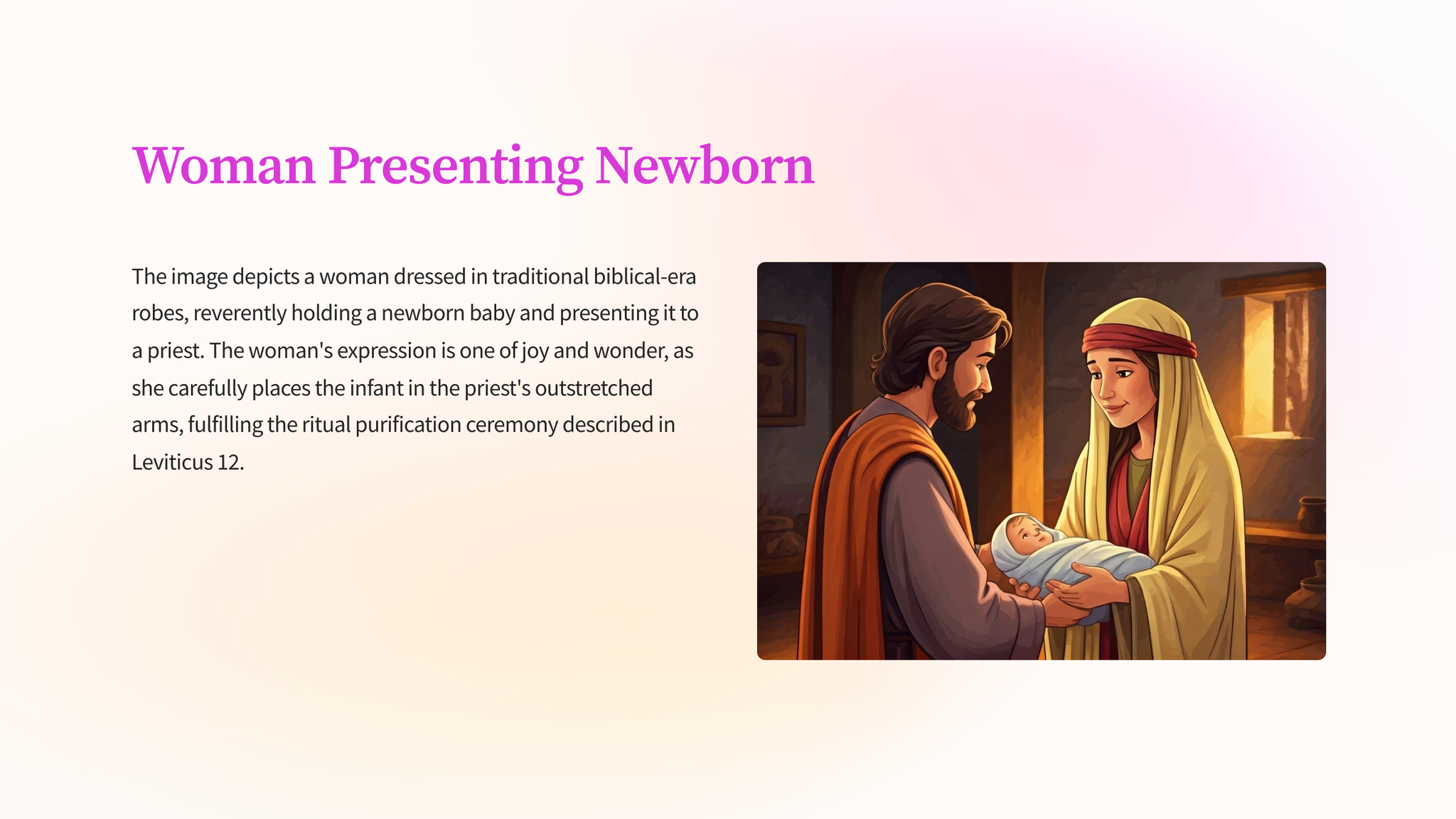 Woman Presenting Newborn

The image depicts a woman dressed in traditional biblical-era robes, reverently holding a newborn baby and presenting it to a priest. The woman's expression is one of joy and wonder, as she carefully places the infant in the priest's outstretched arms, fulfilling the ritual purification ceremony described in Leviticus 12.